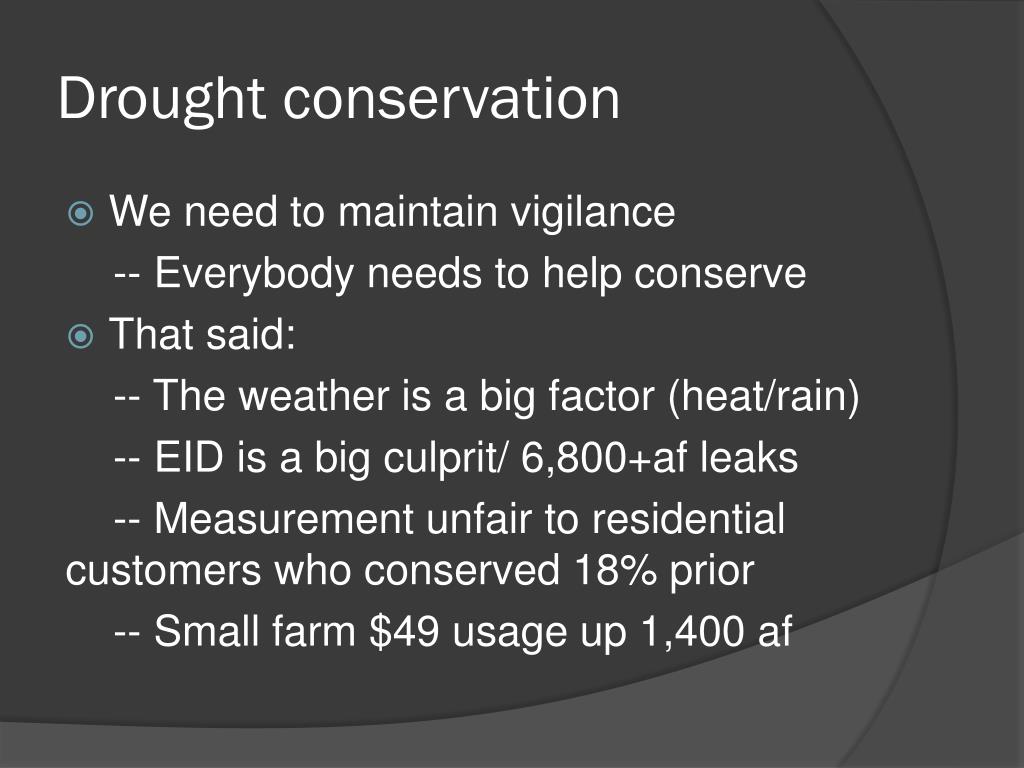 Drought conservation

We need to maintain vigilance

-- Everybody needs to help conserve

That said:

-- The weather is a big factor (heat/rain)

-- EID is a big culprit/ 6,800+af leaks

-- Measurement unfair to residential customers who conserved 18% prior

-- Small farm \$49 usage up 1,400 af